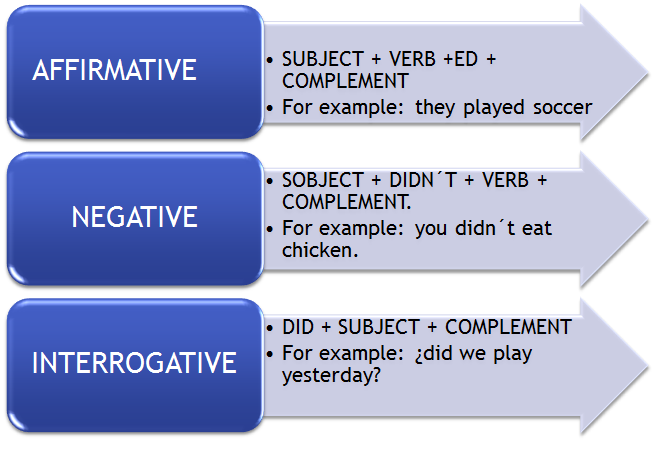 AFFIRMATIVE

• SUBJECT + VERB +ED + COMPLEMENT
• For example: they played soccer

NEGATIVE

• SOBJECT + DIDN´T + VERB + COMPLEMENT.
• For example: you didn´t eat chicken.

INTERROGATIVE

• DID + SUBJECT + COMPLEMENT
• For example: ¿did we play yesterday?